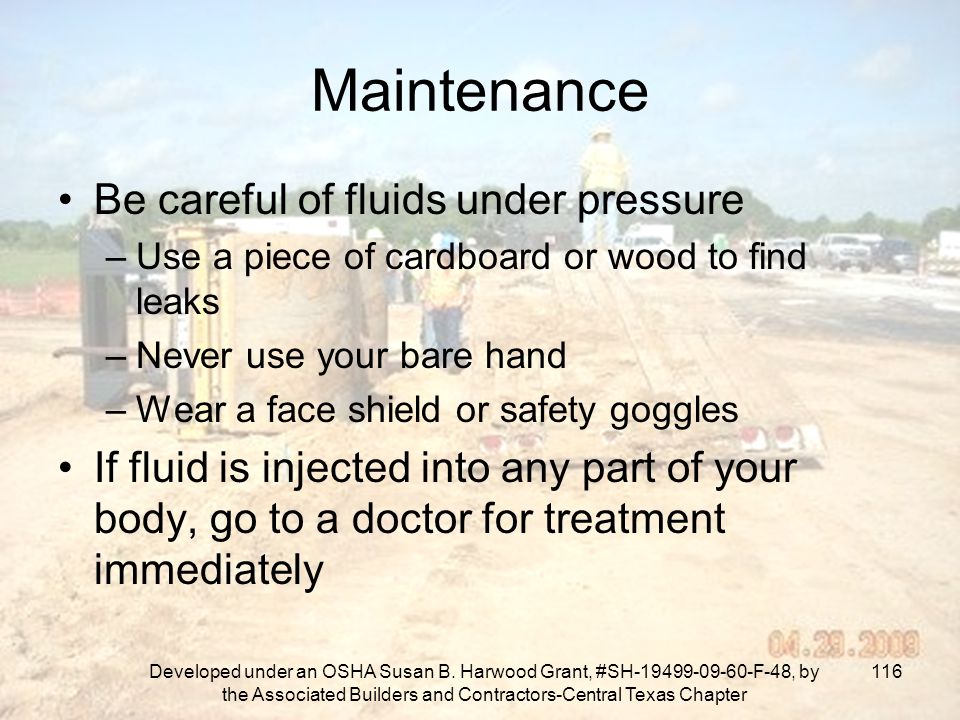 Maintenance

• Be careful of fluids under pressure
– Use a piece of cardboard or wood to find leaks
– Never use your bare hand
– Wear a face shield or safety goggles
• If fluid is injected into any part of your body, go to a doctor for treatment immediately

04.29.2009

Developed under an OSHA Susan B. Harwood Grant, #SH-19499-09-60-F-48, by the Associated Builders and Contractors-Central Texas Chapter

116